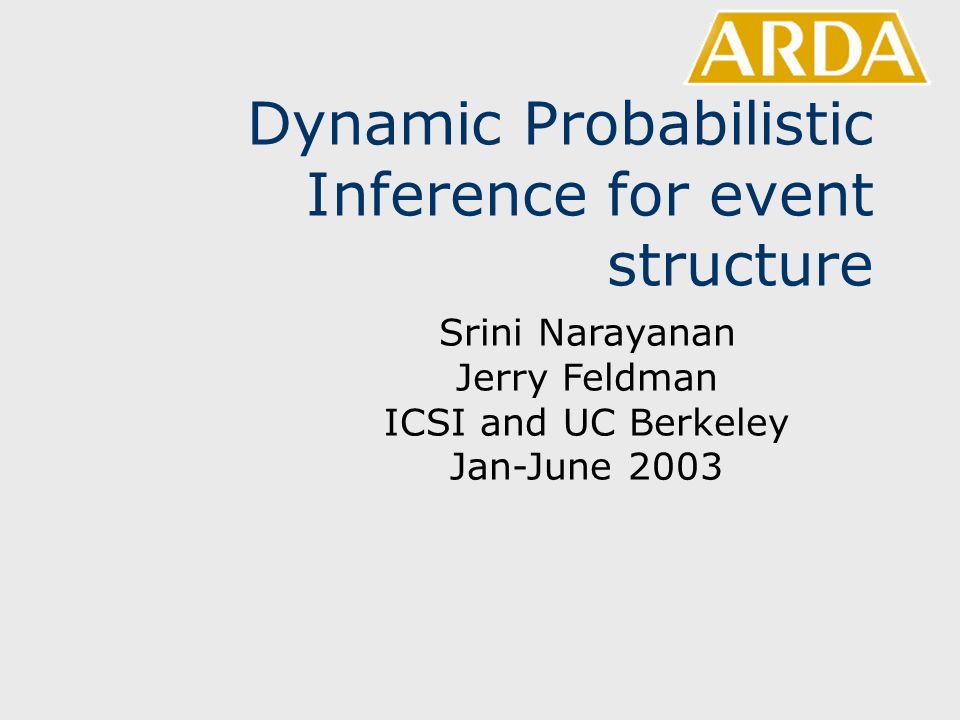 ARDA

Dynamic Probabilistic Inference for event structure

Srini Narayanan
Jerry Feldman
ICSI and UC Berkeley
Jan-June 2003